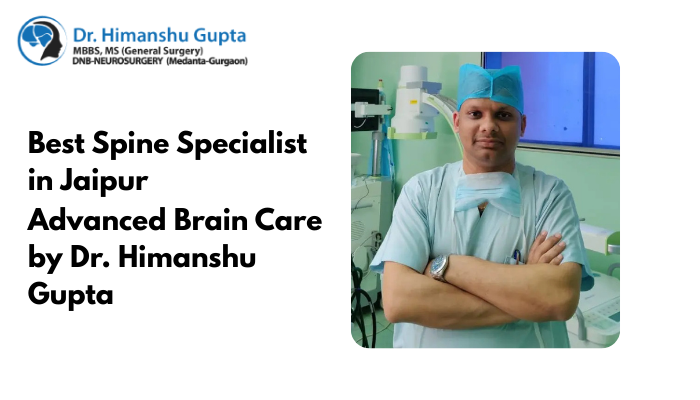 Dr. Himanshu Gupta
MBBS, MS (General Surgery)
DNB-NEUROSURGERY (Medanta-Gurgaon)

Best Spine Specialist in Jaipur
Advanced Brain Care by Dr. Himanshu Gupta